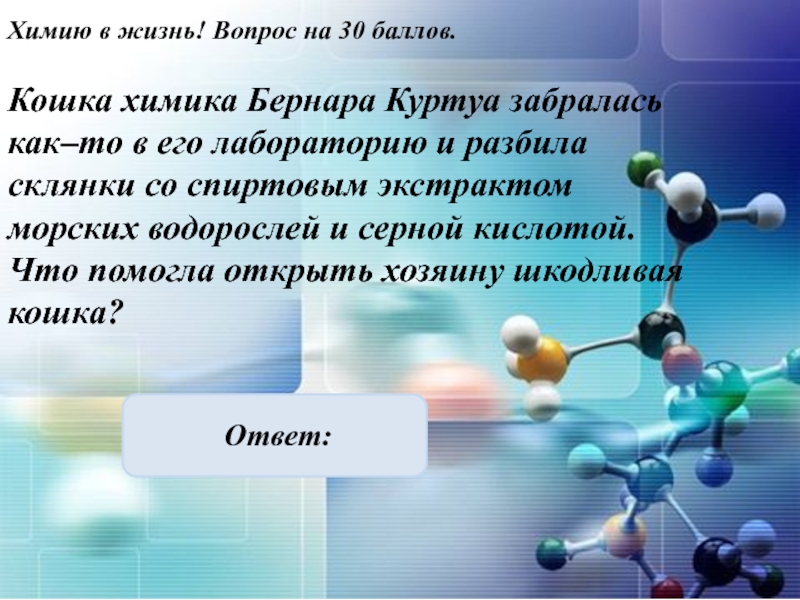 Химию в жизнь! Вопрос на 30 баллов.

Кошка химика Бернара Куртуа забралась как–то в его лабораторию и разбила склянки со спиртовым экстрактом морских водорослей и серной кислотой. Что помогла открыть хозяину шкодливая кошка?

Ответ: